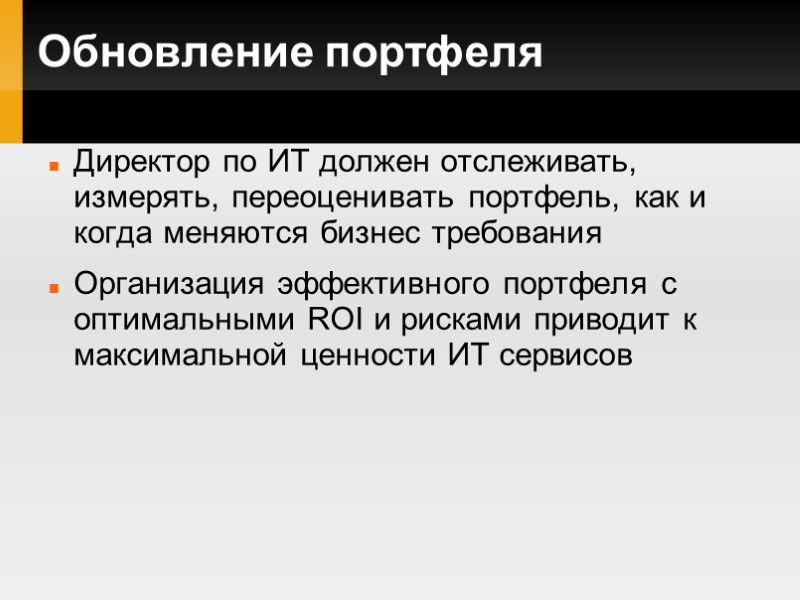 Обновление портфеля

Директор по ИТ должен отслеживать, измерять, переоценивать портфель, как и когда меняются бизнес требования

Организация эффективного портфеля с оптимальными ROI и рисками приводит к максимальной ценности ИТ сервисов